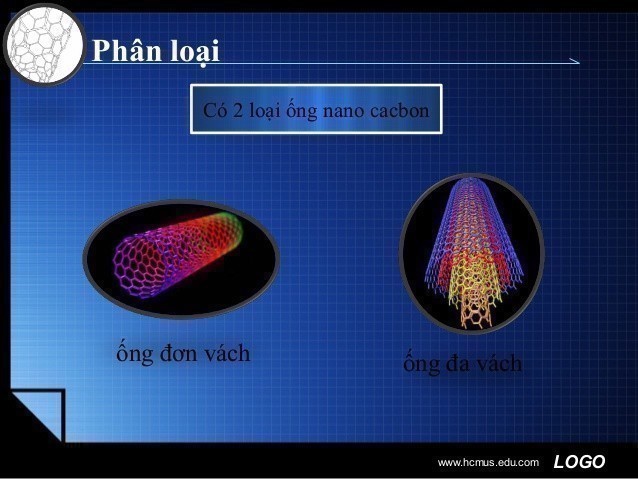 Phân loại

Có 2 loại ống nano cacbon

ống đơn vách

ống đa vách

www.hcmus.edu.com LOGO